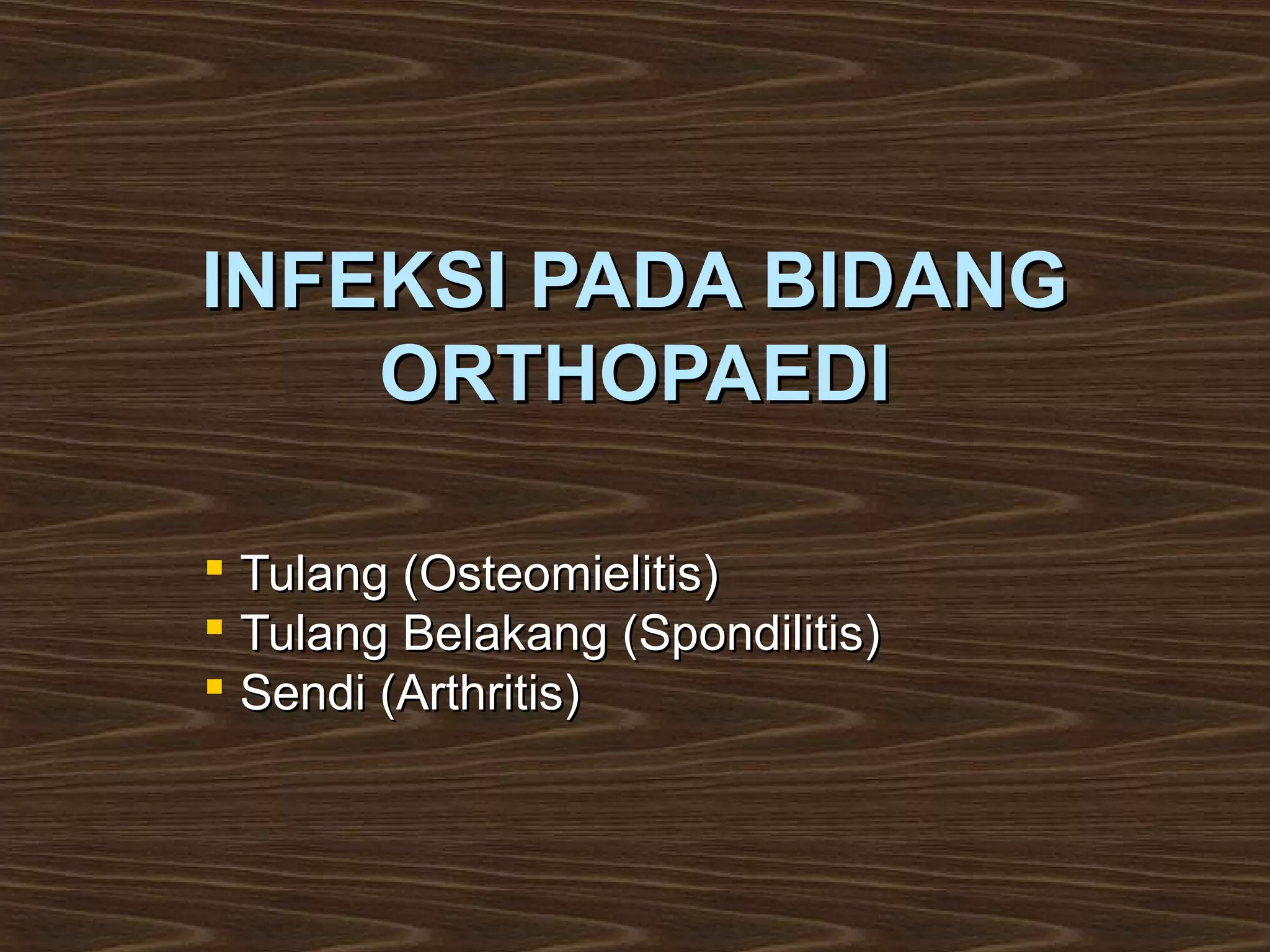 INFEKSI PADA BIDANG ORTHOPAEDI

- Tulang (Osteomielitis)
- Tulang Belakang (Spondilitis)
- Sendi (Arthritis)